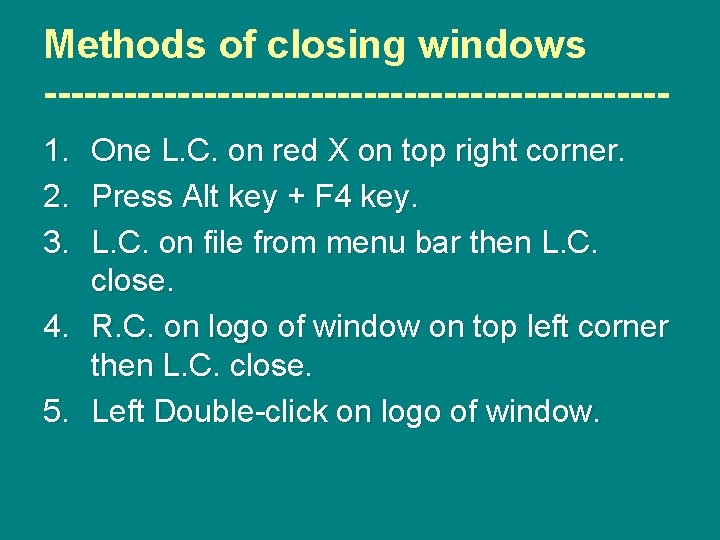 Methods of closing windows
------------------------------------------------

1. One L.C. on red X on top right corner.
2. Press Alt key + F4 key.
3. L.C. on file from menu bar then L.C. close.
4. R.C. on logo of window on top left corner then L.C. close.
5. Left Double-click on logo of window.